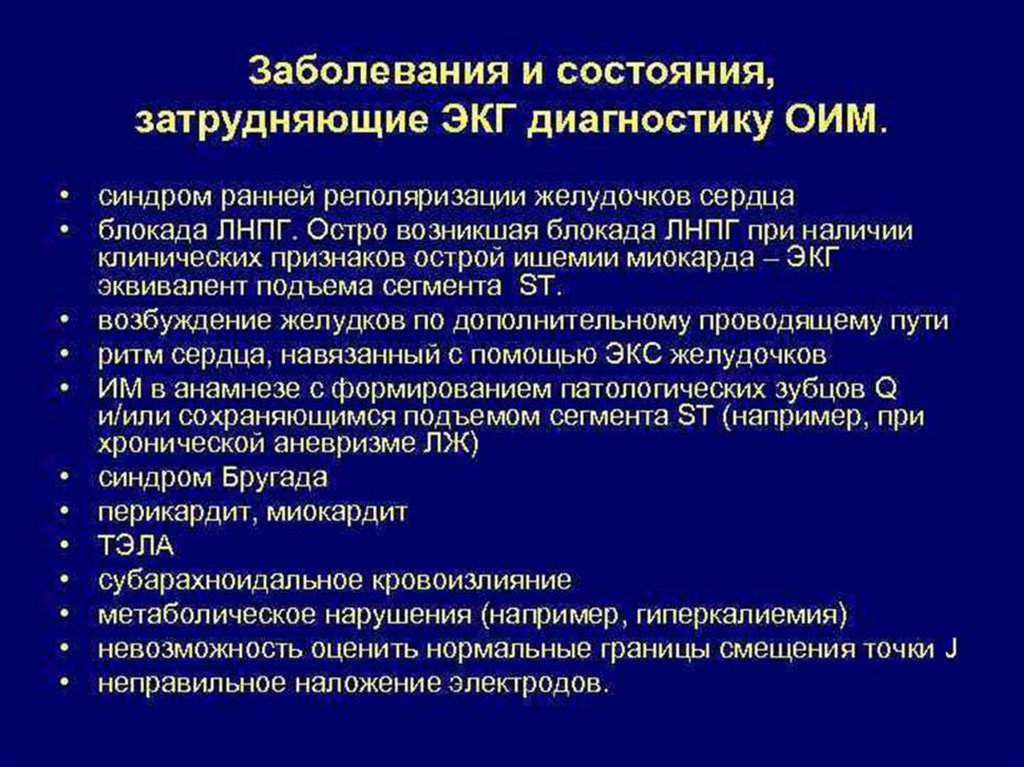 Заболевания и состояния, затрудняющие ЭКГ диагностику ОИМ.

• синдром ранней реполяризации желудочков сердца
• блокада ЛНПГ. Остро возникшая блокада ЛНПГ при наличии клинических признаков острой ишемии миокарда – ЭКГ эквивалент подъема сегмента ST.
• возбуждение желудков по дополнительному проводящему пути
• ритм сердца, навязанный с помощью ЭКС желудочков
• ИМ в анамнезе с формированием патологических зубцов Q и/или сохраняющимся подъемом сегмента ST (например, при хронической аневризме ЛЖ)
• синдром Бругада
• перикардит, миокардит
• ТЭЛА
• субарахноидальное кровоизлияние
• метаболическое нарушения (например, гиперкалиемия)
• невозможность оценить нормальные границы смещения точки J
• неправильное наложение электродов.